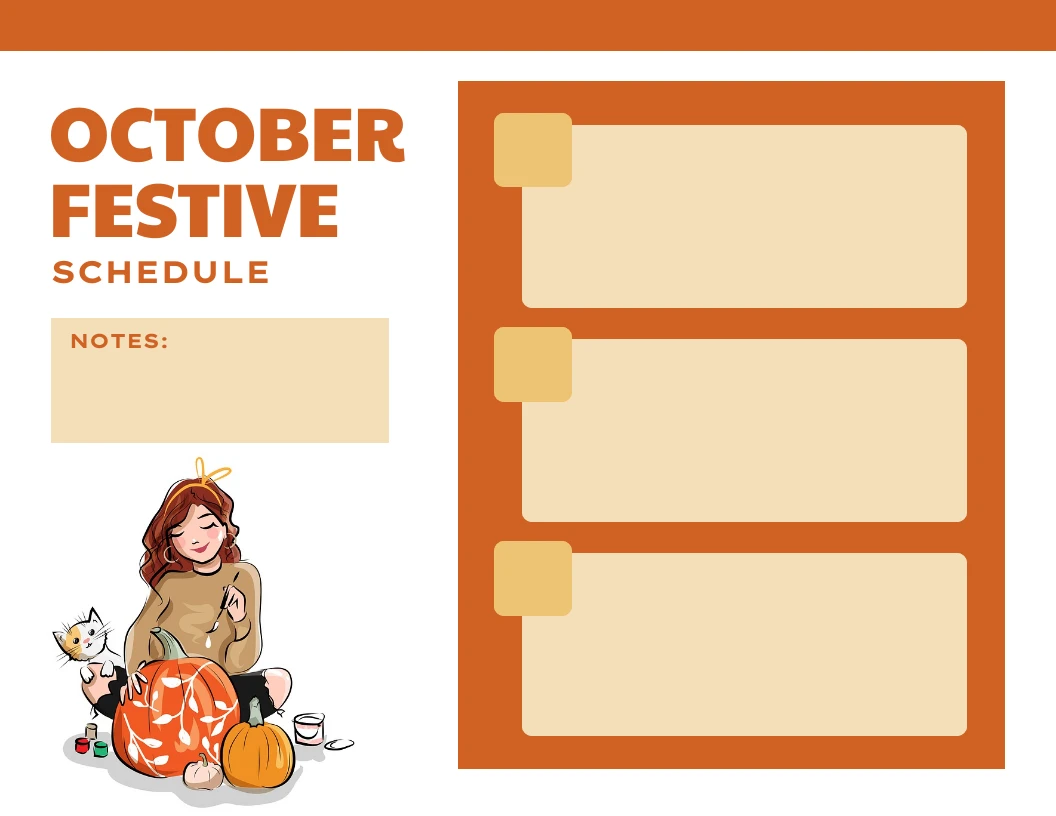 OCTOBER FESTIVE
SCHEDULE

NOTES: